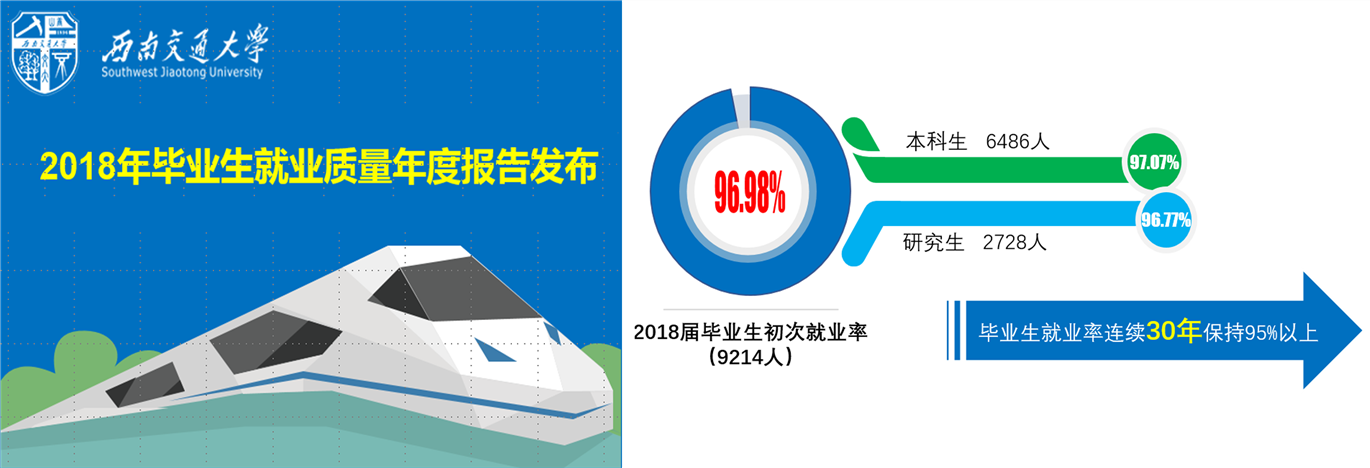 西南交通大学
Southwest Jiaotong University

2018年毕业生就业质量年度报告发布

96.98%

2018届毕业生初次就业率
（9214人）

本科生 6486人
97.07%

96.77%
研究生 2728人

毕业生就业率连续30年保持95%以上